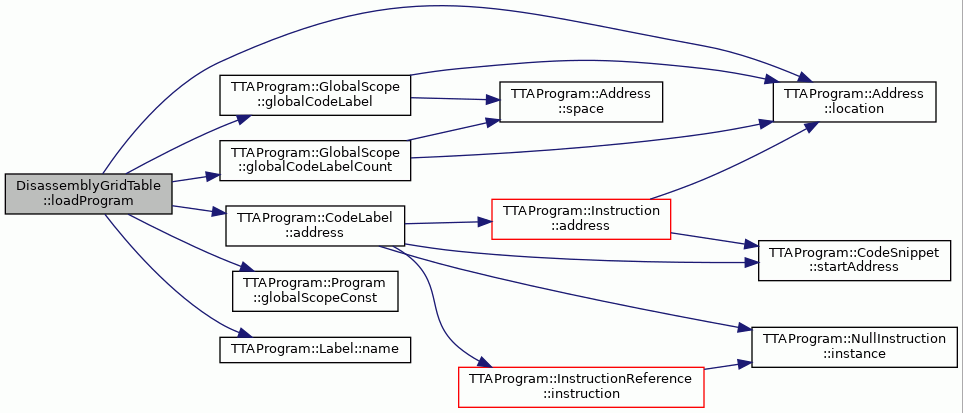 DisassemblyGridTable ::loadProgram

TTAProgram::GlobalScope ::globalCodeLabel

TTAProgram::GlobalScope ::globalCodeLabelCount

TTAProgram::CodeLabel ::address

TTAProgram::Program ::globalScopeConst

TTAProgram::Label::name

TTAProgram::Address ::space

TTAProgram::Instruction ::address

TTAProgram::InstructionReference ::instruction

TTAProgram::Address ::location

TTAProgram::CodeSnippet ::startAddress

TTAProgram::NullInstruction ::instance